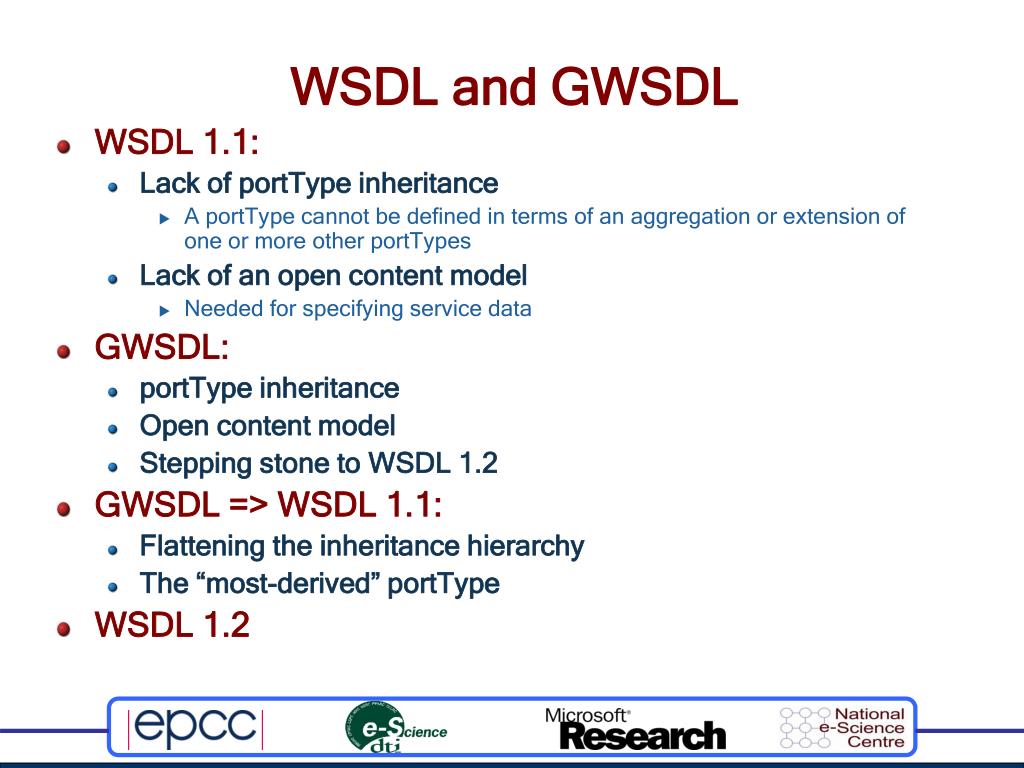 WSDL and GWSDL

WSDL 1.1:

Lack of portType inheritance

A portType cannot be defined in terms of an aggregation or extension of one or more other portTypes

Lack of an open content model

Needed for specifying service data

GWSDL:

portType inheritance

Open content model

Stepping stone to WSDL 1.2

GWSDL => WSDL 1.1:

Flattening the inheritance hierarchy

The “most-derived” portType

WSDL 1.2

epcc

e-Science dti

Microsoft® Research

National e-Science Centre